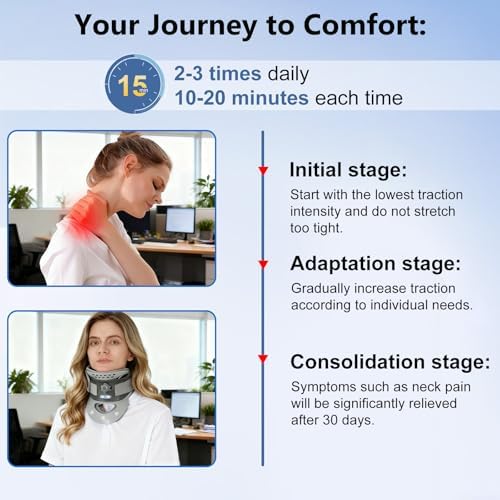 Your Journey to Comfort:

15 min

2-3 times daily
10-20 minutes each time

Initial stage:
Start with the lowest traction intensity and do not stretch too tight.

Adaptation stage:
Gradually increase traction according to individual needs.

Consolidation stage:
Symptoms such as neck pain will be significantly relieved after 30 days.